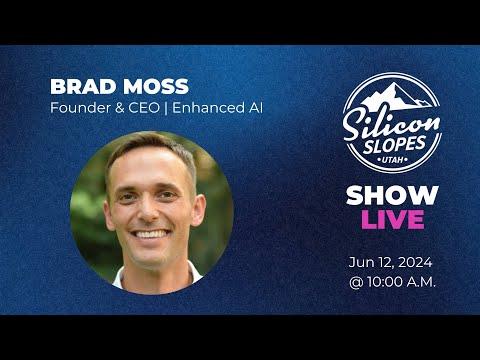 BRAD MOSS
Founder & CEO | Enhanced AI

Silicon
SLOPES
•UTAH•

SHOW
LIVE

Jun 12, 2024
@ 10:00 A.M.